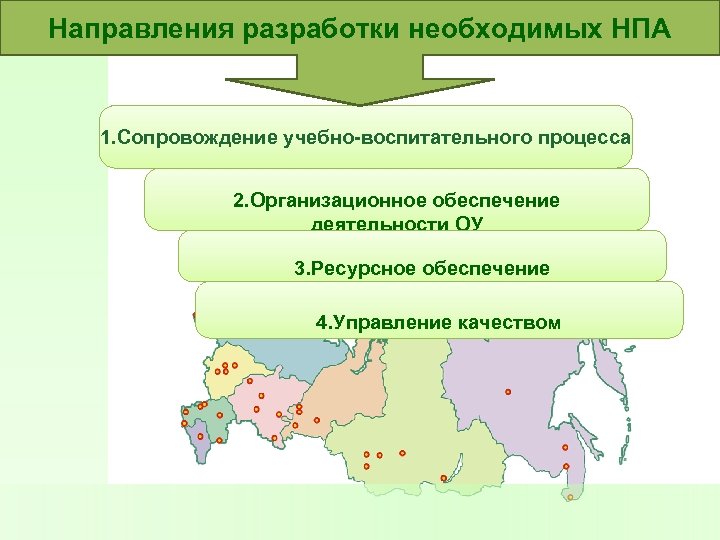 Направления разработки необходимых НПА

1.Сопровождение учебно-воспитательного процесса

2.Организационное обеспечение деятельности ОУ

3.Ресурсное обеспечение

4.Управление качеством